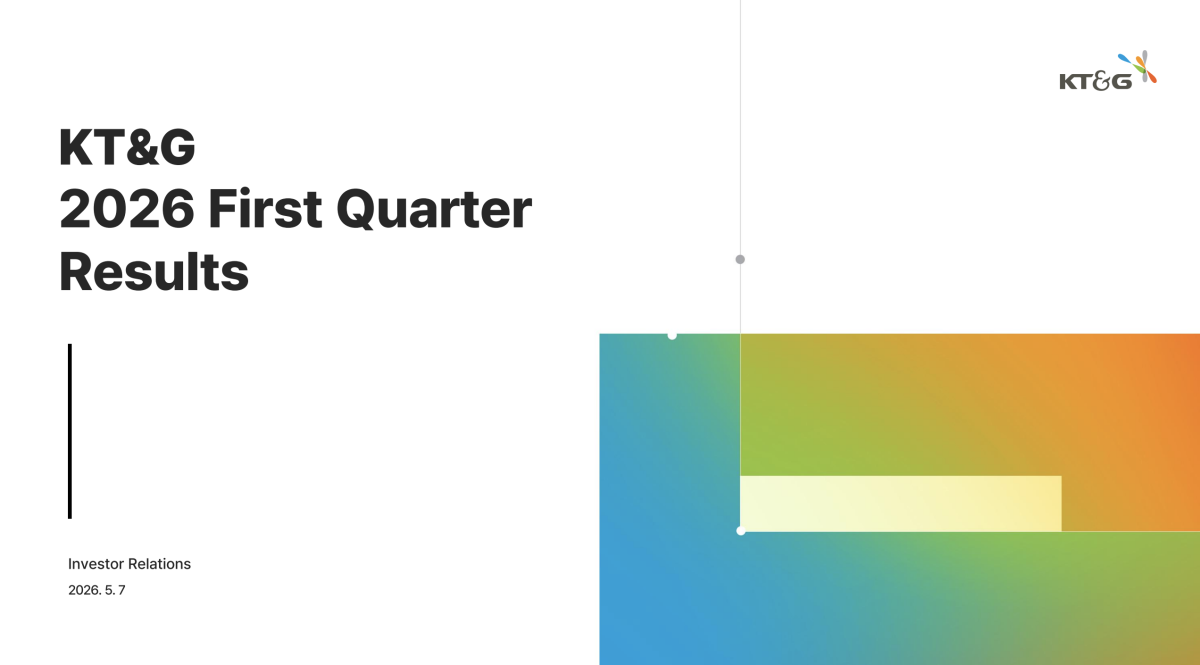 KT&G

KT&G
2026 First Quarter
Results

Investor Relations
2026. 5. 7